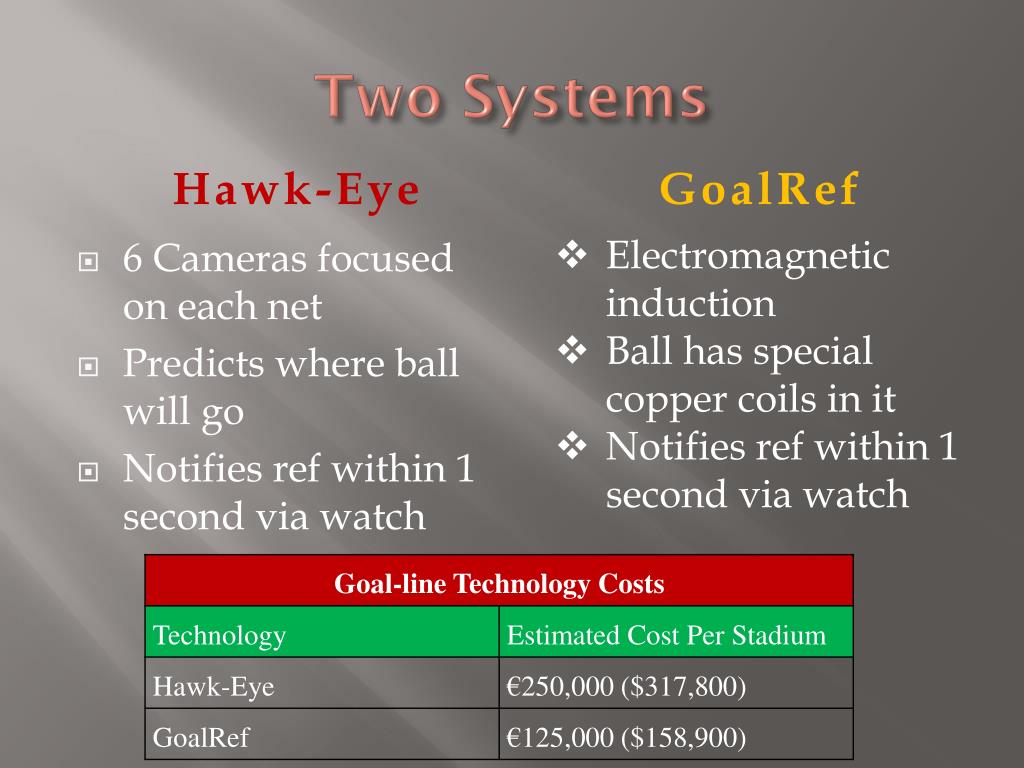 Two Systems

Hawk-Eye

6 Cameras focused on each net

Predicts where ball will go

Notifies ref within 1 second via watch

GoalRef

Electromagnetic induction

Ball has special copper coils in it

Notifies ref within 1 second via watch

| Goal-line Technology Costs | |
|---|---|
| Technology | Estimated Cost Per Stadium |
| Hawk-Eye | €250,000 ($317,800) |
| GoalRef | €125,000 ($158,900) |